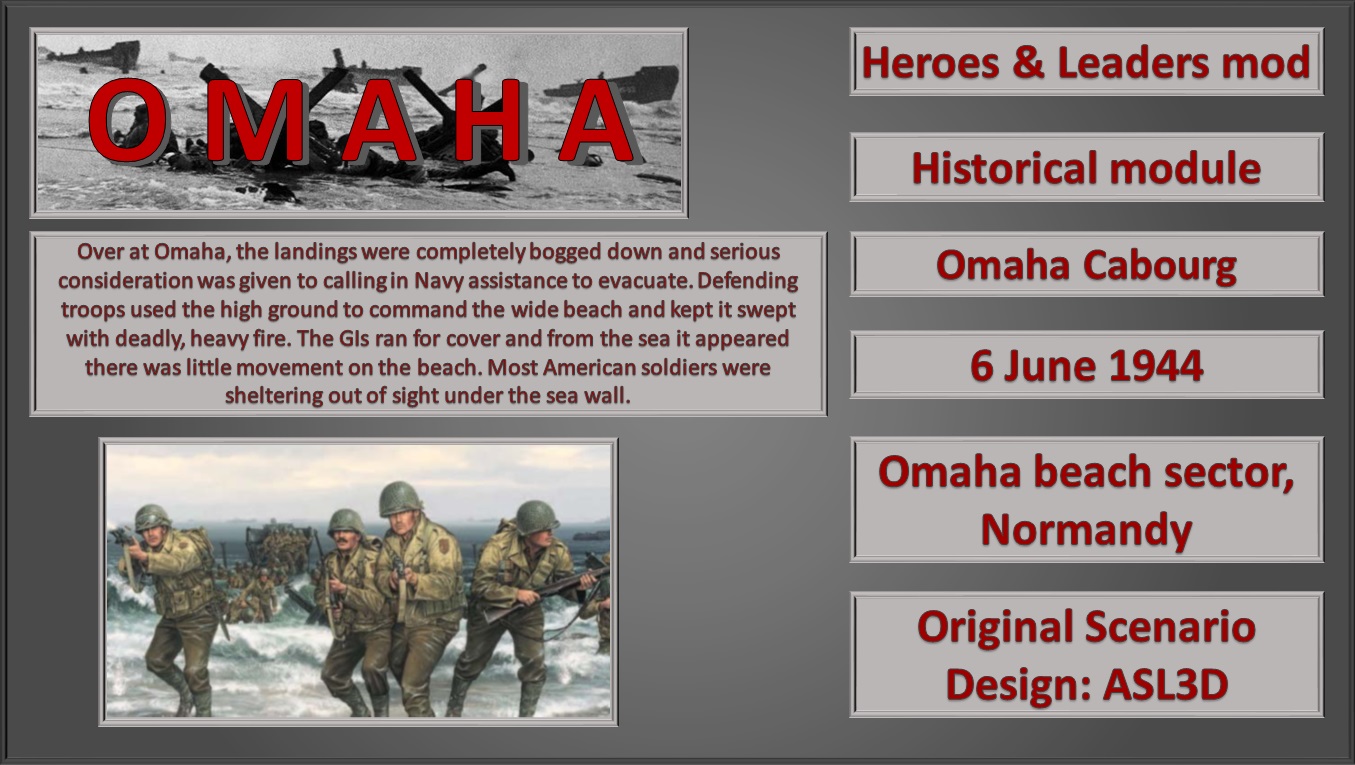 OMAHA

Over at Omaha, the landings were completely bogged down and serious consideration was given to calling in Navy assistance to evacuate. Defending troops used the high ground to command the wide beach and kept it swept with deadly, heavy fire. The GIs ran for cover and from the sea it appeared there was little movement on the beach. Most American soldiers were sheltering out of sight under the sea wall.

Heroes & Leaders mod

Historical module

Omaha Cabourg

6 June 1944

Omaha beach sector, Normandy

Original Scenario Design: ASL3D